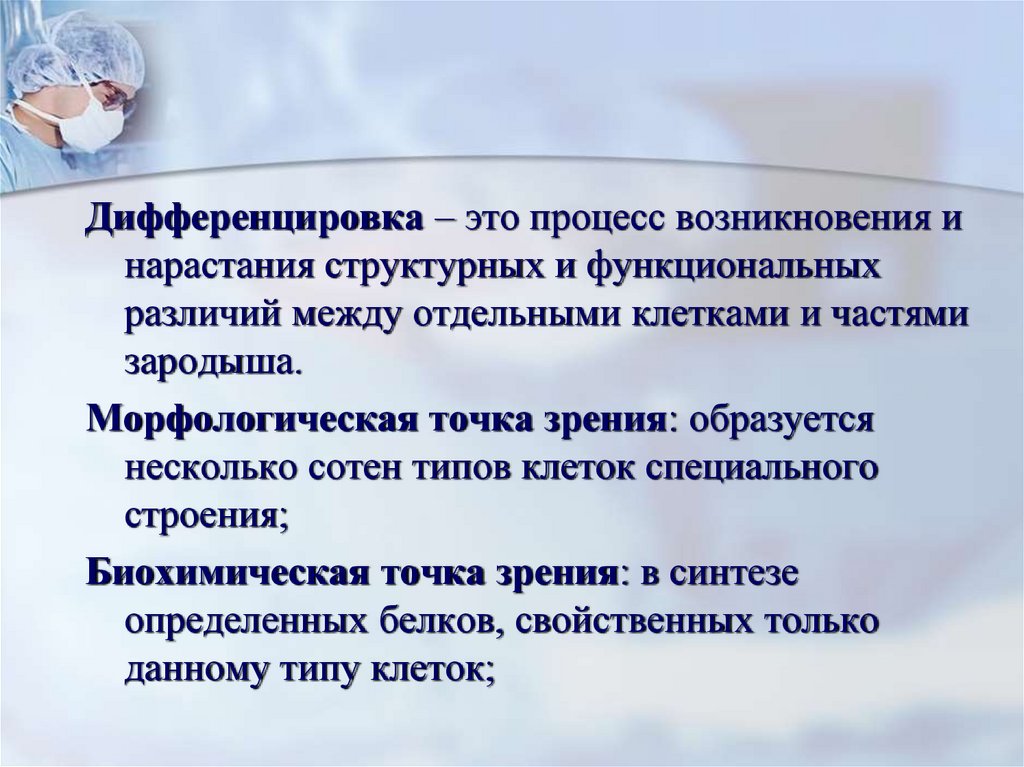 Дифференцировка – это процесс возникновения и нарастания структурных и функциональных различий между отдельными клетками и частями зародыша.

Морфологическая точка зрения: образуется несколько сотен типов клеток специального строения;

Биохимическая точка зрения: в синтезе определенных белков, свойственных только данному типу клеток;